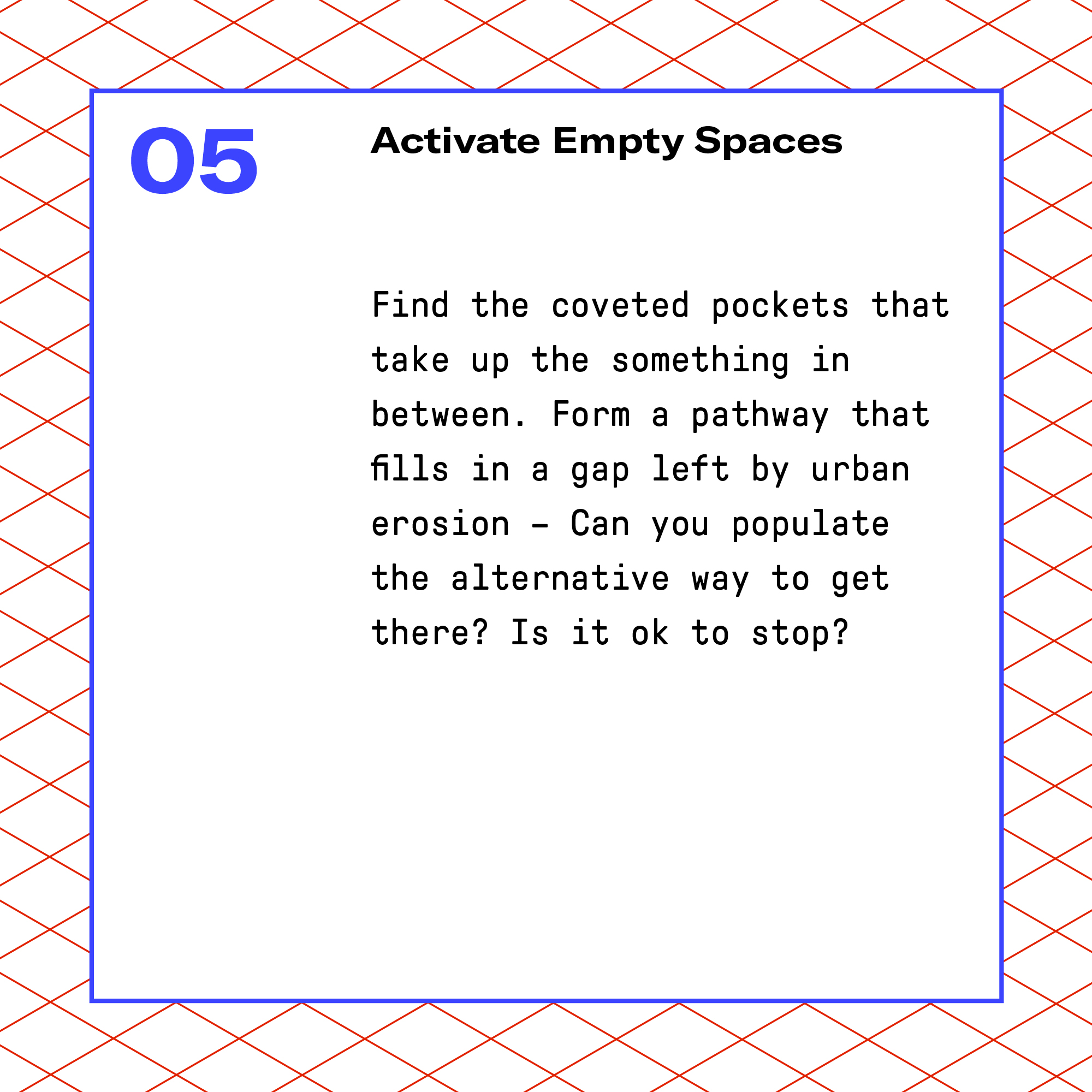 05

Activate Empty Spaces

Find the coveted pockets that take up the something in between. Form a pathway that fills in a gap left by urban erosion – Can you populate the alternative way to get there? Is it ok to stop?